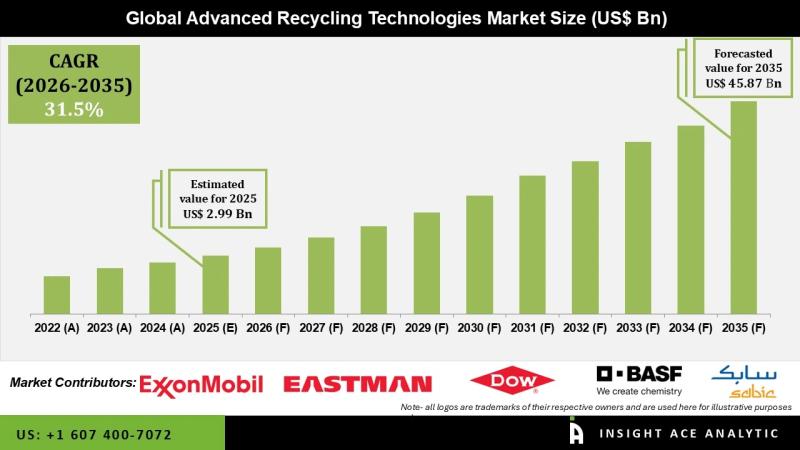 Global Advanced Recycling Technologies Market Size (US$ Bn)

CAGR (2026-2035) 31.5%

Forecasted value for 2035 US$ 45.87 Bn

Estimated value for 2025 US$ 2.99 Bn

2022 (A) 2023 (A) 2024 (A) 2025 (E) 2026 (F) 2027 (F) 2028 (F) 2029 (F) 2030 (F) 2031 (F) 2032 (F) 2033 (F) 2034 (F) 2035 (F)

Market Contributors: ExxonMobil EASTMAN DOW BASF We create chemistry سابك sabic

Note- all logos are trademarks of their respective owners and are used here for illustrative purposes

US: +1 607 400-7072

INSIGHT ACE ANALYTIC